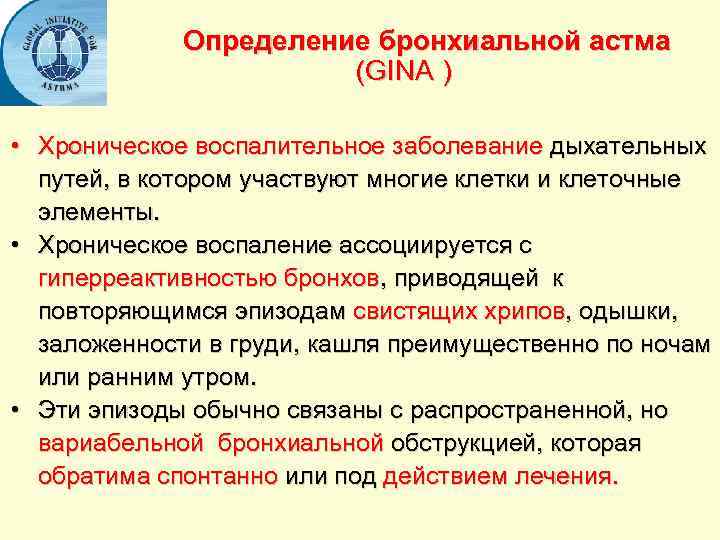 GLOBAL INITIATIVE FOR ASTHMA

Определение бронхиальной астма (GINA )

• Хроническое воспалительное заболевание дыхательных путей, в котором участвуют многие клетки и клеточные элементы.
• Хроническое воспаление ассоциируется с гиперреактивностью бронхов, приводящей к повторяющимся эпизодам свистящих хрипов, одышки, заложенности в груди, кашля преимущественно по ночам или ранним утром.
• Эти эпизоды обычно связаны с распространенной, но вариабельной бронхиальной обструкцией, которая обратима спонтанно или под действием лечения.